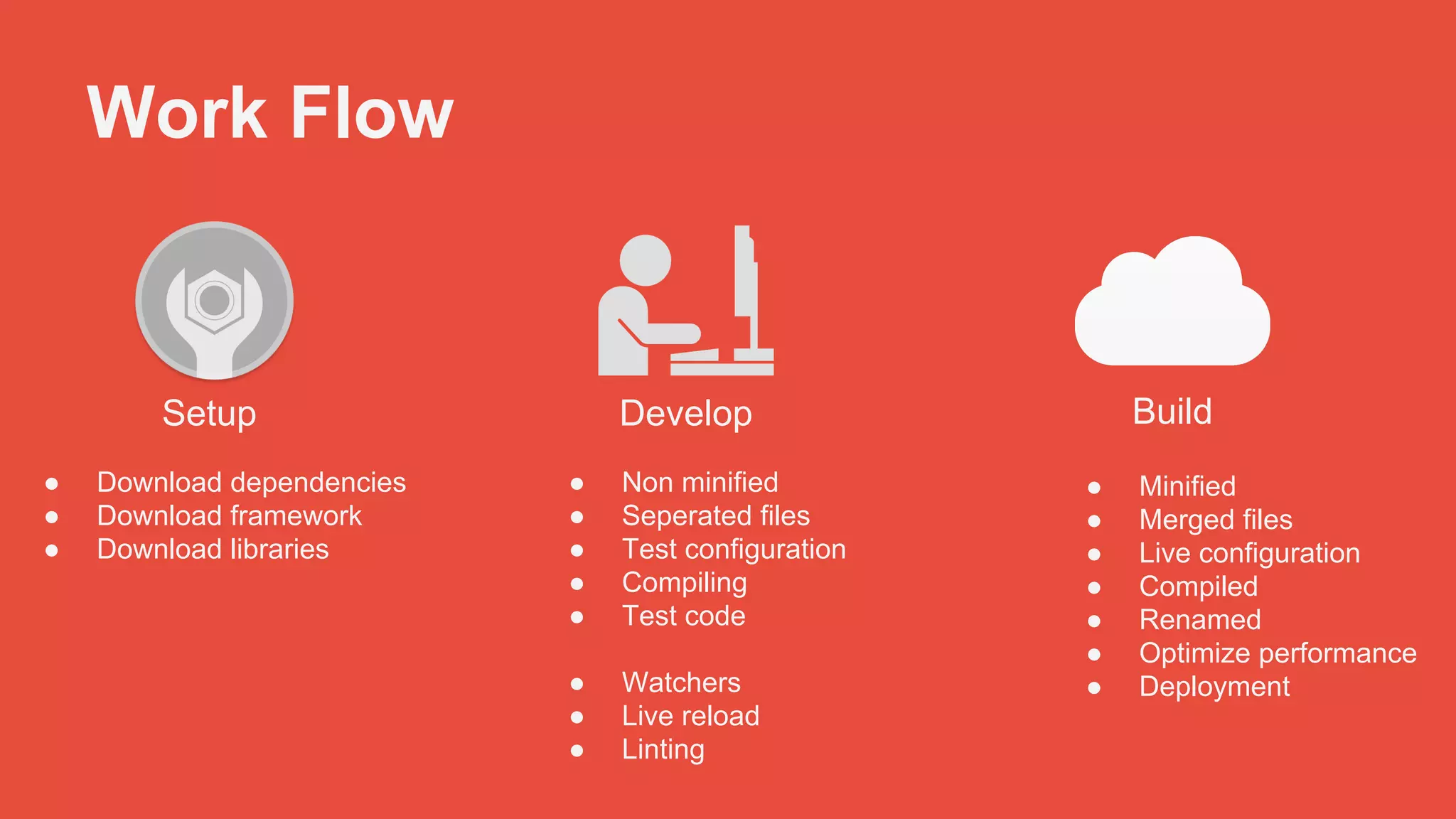 Work Flow

Setup

- Download dependencies
- Download framework
- Download libraries

Develop

- Non minified
- Seperated files
- Test configuration
- Compiling
- Test code

- Watchers
- Live reload
- Linting

Build

- Minified
- Merged files
- Live configuration
- Compiled
- Renamed
- Optimize performance
- Deployment